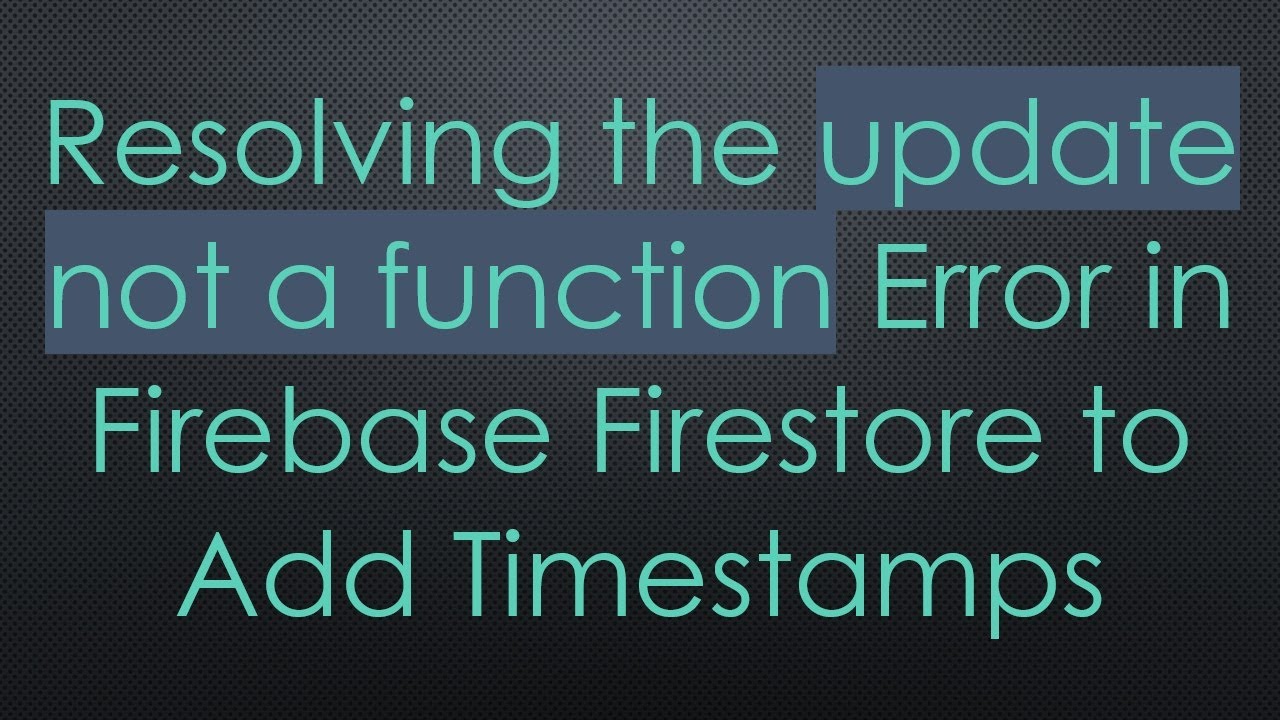 Resolving the update not a function Error in Firebase Firestore to Add Timestamps